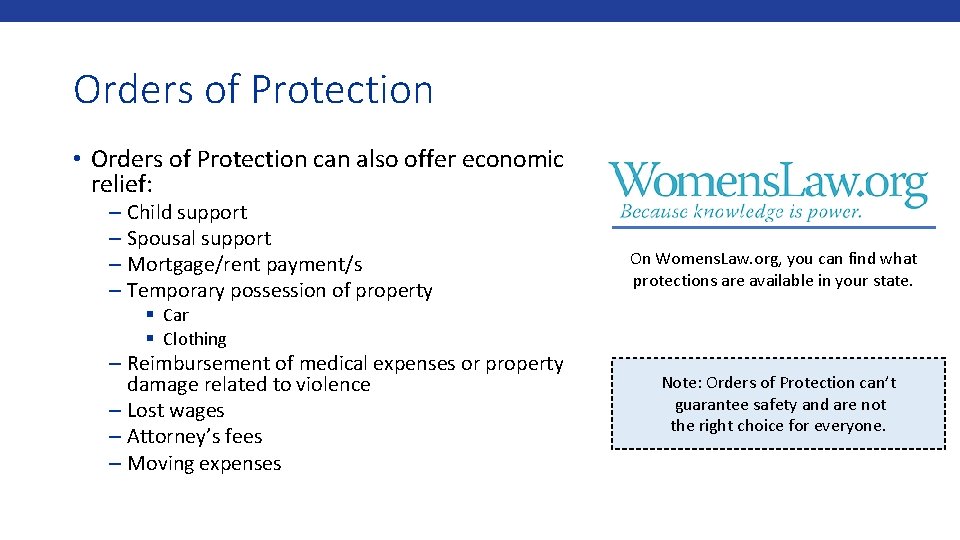 Orders of Protection

• Orders of Protection can also offer economic relief:
– Child support
– Spousal support
– Mortgage/rent payment/s
– Temporary possession of property
▪ Car
▪ Clothing
– Reimbursement of medical expenses or property damage related to violence
– Lost wages
– Attorney's fees
– Moving expenses

WomensLaw.org
Because knowledge is power.

On WomensLaw.org, you can find what protections are available in your state.

Note: Orders of Protection can't guarantee safety and are not the right choice for everyone.